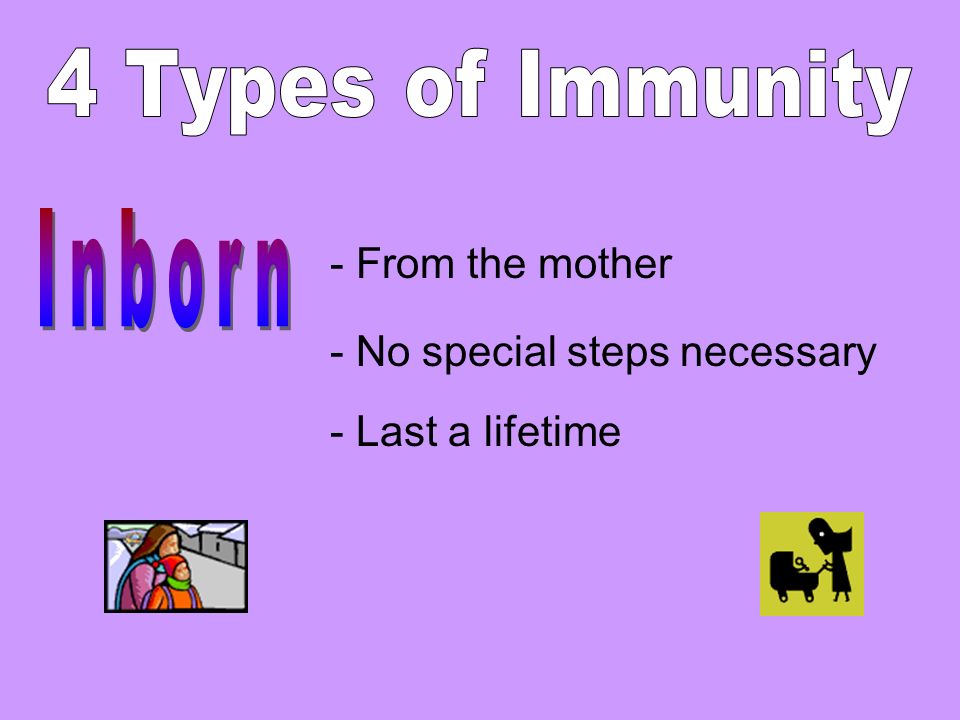 4 Types of Immunity

Inborn

- From the mother

- No special steps necessary

- Last a lifetime